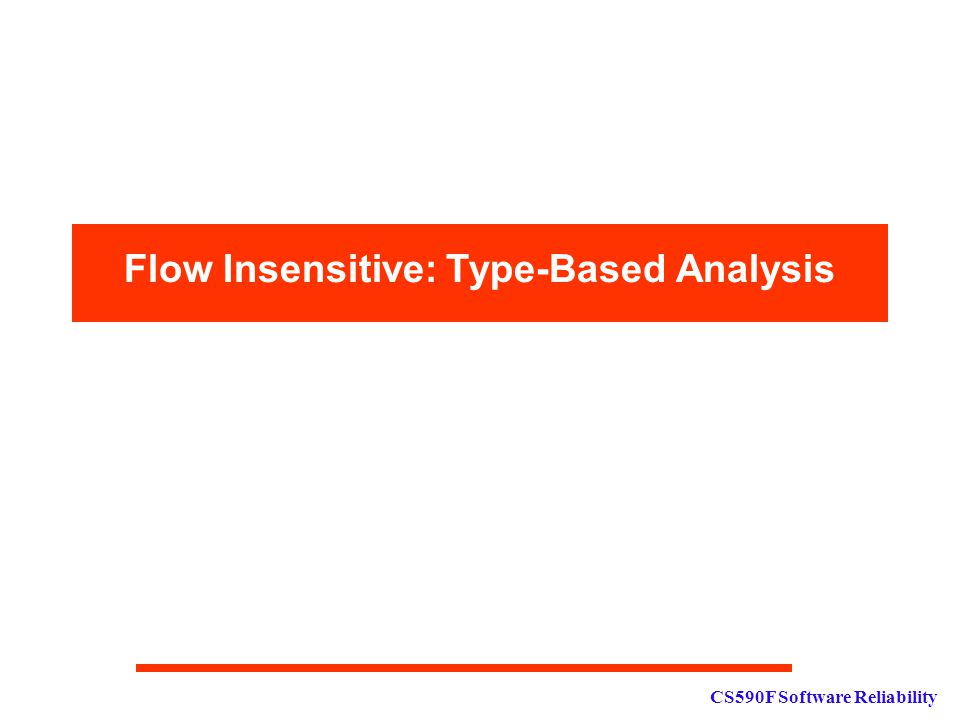 Flow Insensitive: Type-Based Analysis

CS590F Software Reliability